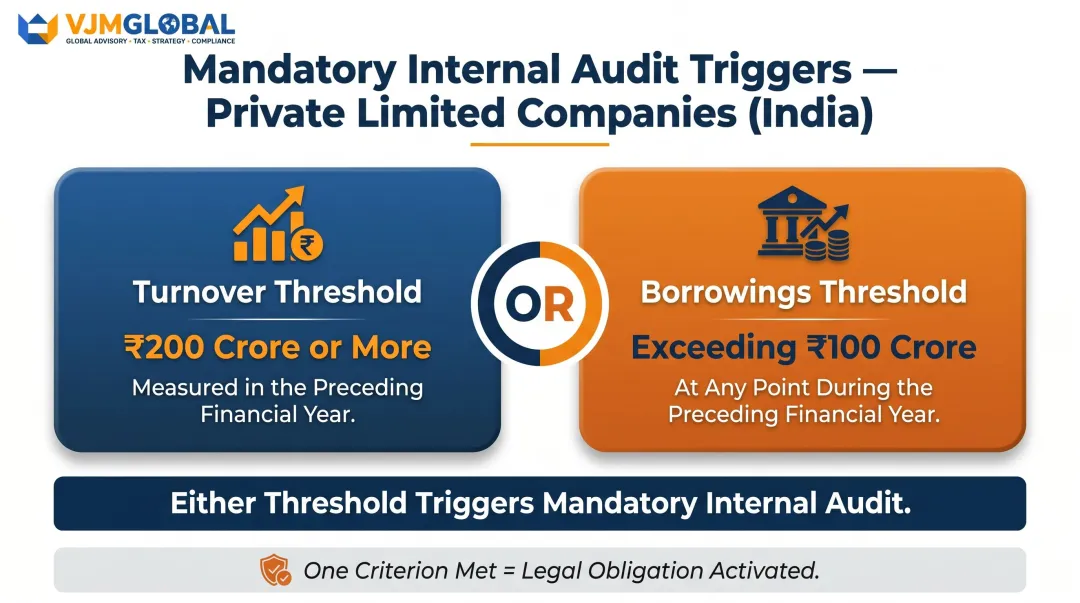 VJMGLOBAL
GLOBAL ADVISORY • TAX • STRATEGY • COMPLIANCE

Mandatory Internal Audit Triggers — Private Limited Companies (India)

Turnover Threshold
₹200 Crore or More
Measured in the Preceding Financial Year.

OR

Borrowings Threshold
Exceeding ₹100 Crore
At Any Point During the Preceding Financial Year.

Either Threshold Triggers Mandatory Internal Audit.

One Criterion Met = Legal Obligation Activated.